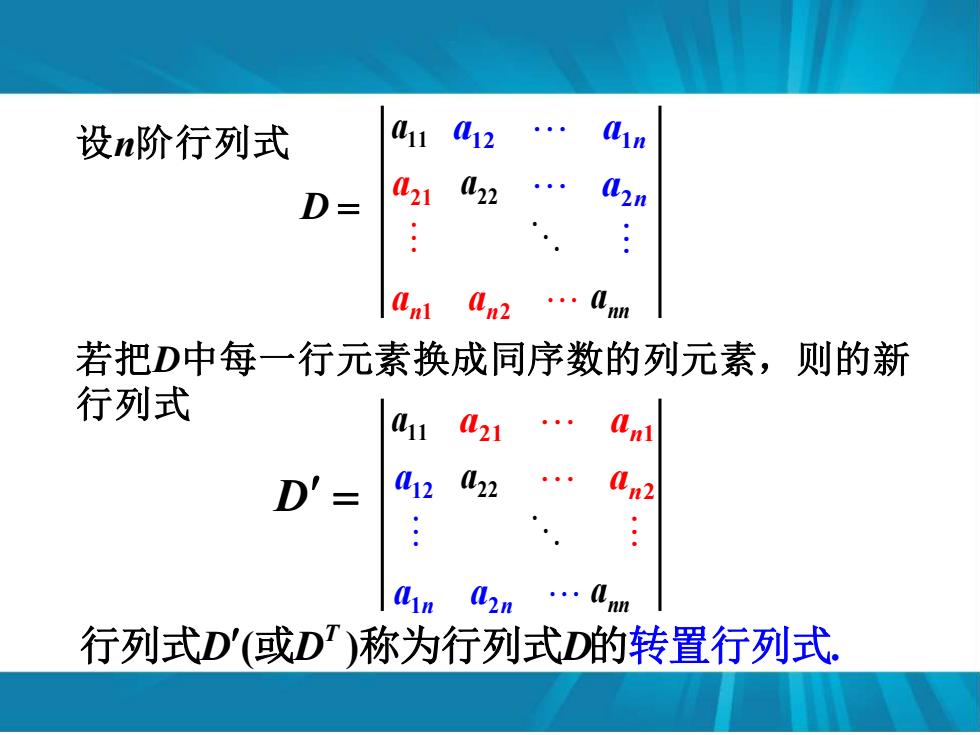 设$n$阶行列式

$D = \begin{vmatrix} a_{11} & a_{12} & \cdots & a_{1n} \\ a_{21} & a_{22} & \cdots & a_{2n} \\ \vdots & & \ddots & \vdots \\ a_{n1} & a_{n2} & \cdots & a_{nn} \end{vmatrix}$

若把$D$中每一行元素换成同序数的列元素，则的新行列式

$D' = \begin{vmatrix} a_{11} & a_{21} & \cdots & a_{n1} \\ a_{12} & a_{22} & \cdots & a_{n2} \\ \vdots & & \ddots & \vdots \\ a_{1n} & a_{2n} & \cdots & a_{nn} \end{vmatrix}$

行列式$D'$(或$D^T$)称为行列式$D$的转置行列式.